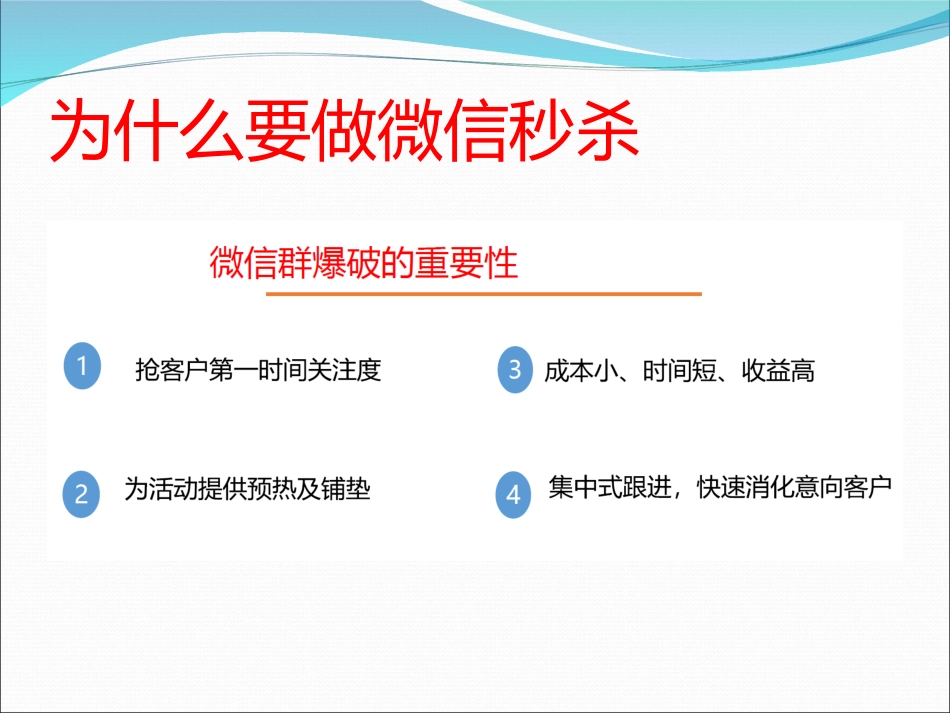 为什么要做微信秒杀

微信群爆破的重要性

1 抢客户第一时间关注度

2 为活动提供预热及铺垫

3 成本小、时间短、收益高

4 集中式跟进，快速消化意向客户